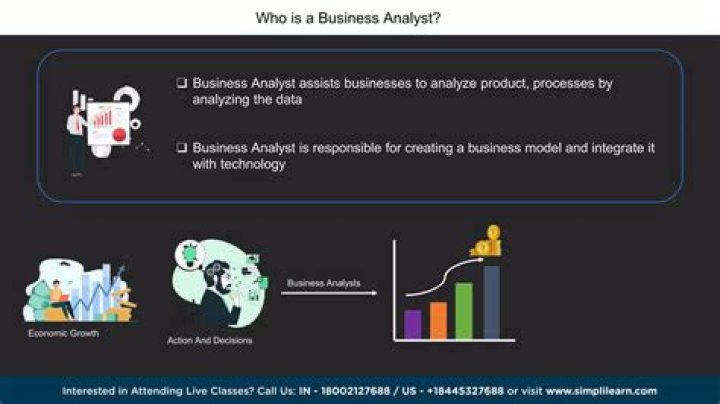 Who is a Business Analyst?

❑ Business Analyst assists businesses to analyze product, processes by analyzing the data

❑ Business Analyst is responsible for creating a business model and integrate it with technology

Economic Growth

Action And Decisions

Business Analysts

Interested in Attending Live Classes? Call Us: IN - 18002127688 / US - +18445327688 or visit www.simplilearn.com